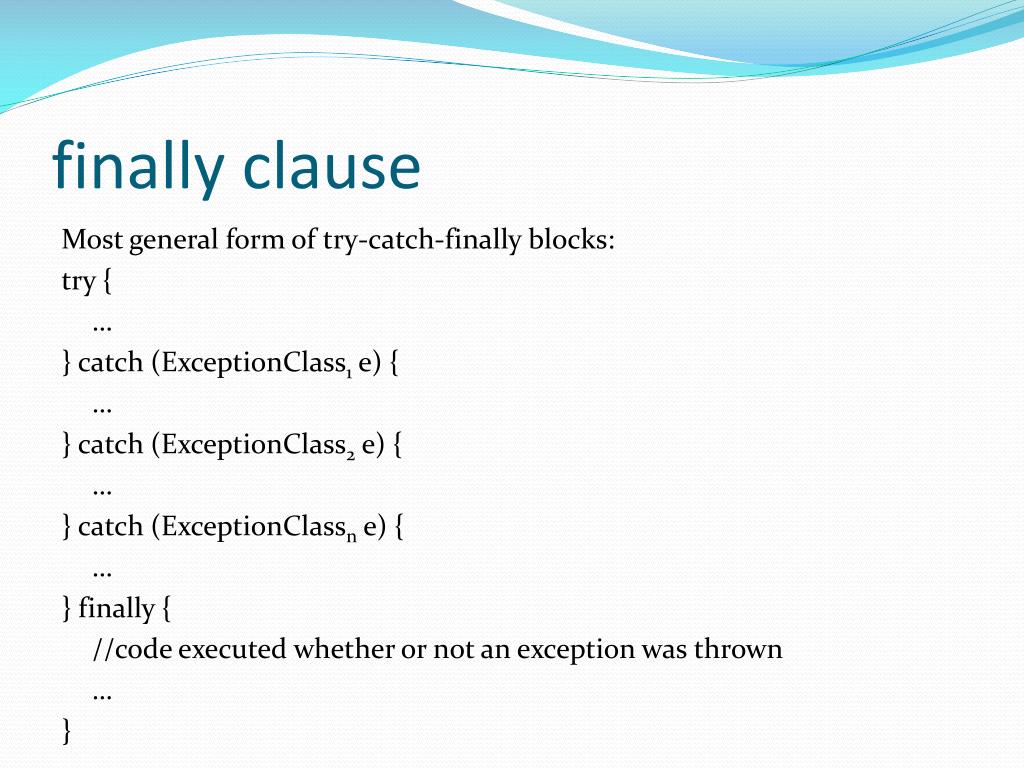 finally clause

Most general form of try-catch-finally blocks:
try {
…
} catch (ExceptionClass$_1$ e) {
…
} catch (ExceptionClass$_2$ e) {
…
} catch (ExceptionClass$_n$ e) {
…
} finally {
//code executed whether or not an exception was thrown
…
}